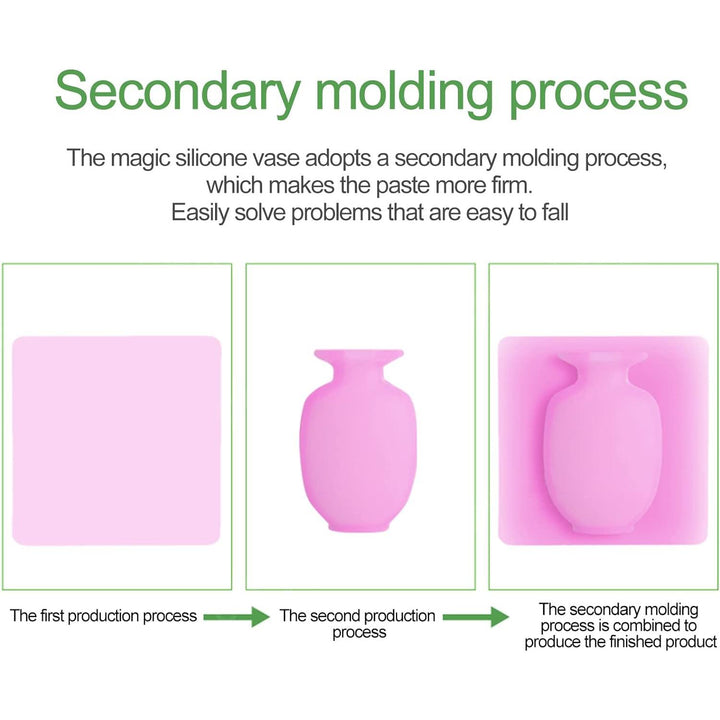 Secondary molding process

The magic silicone vase adopts a secondary molding process, which makes the paste more firm.
Easily solve problems that are easy to fall

The first production process

The second production process

The secondary molding process is combined to produce the finished product